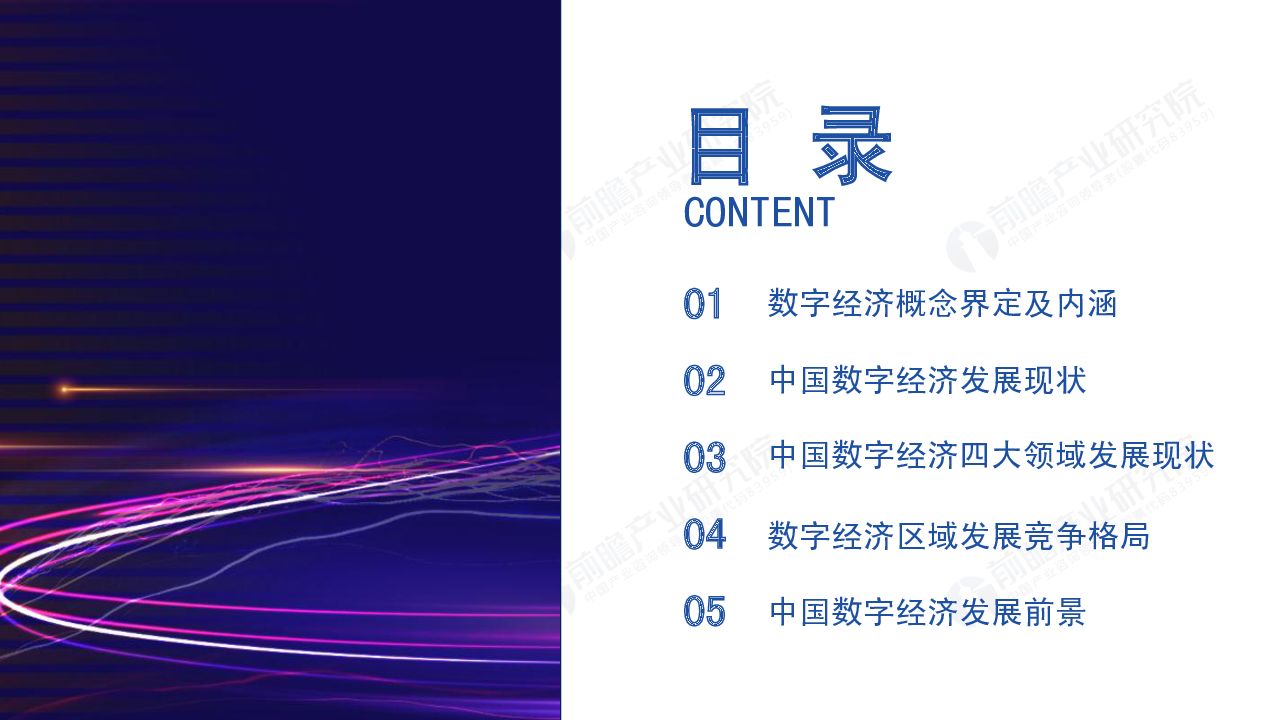 目 录
CONTENT

01 数字经济概念界定及内涵

02 中国数字经济发展现状

03 中国数字经济四大领域发展现状

04 数字经济区域发展竞争格局

05 中国数字经济发展前景

前瞻产业研究院